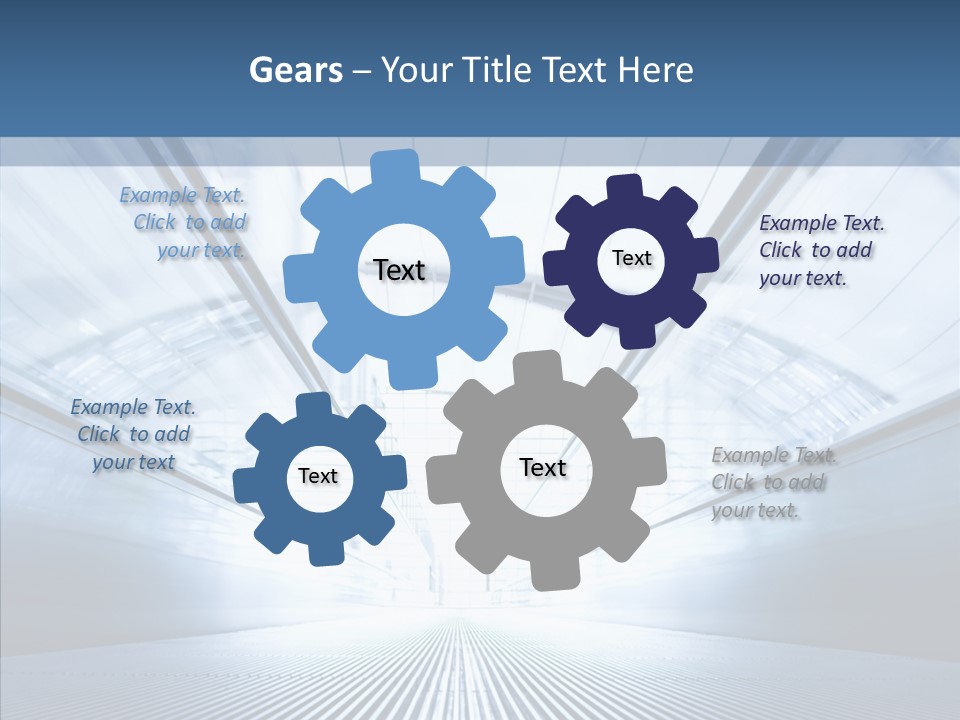 Gears – Your Title Text Here

Example Text. Click to add your text.

Text

Text

Example Text. Click to add your text.

Example Text. Click to add your text

Text

Text

Example Text. Click to add your text.